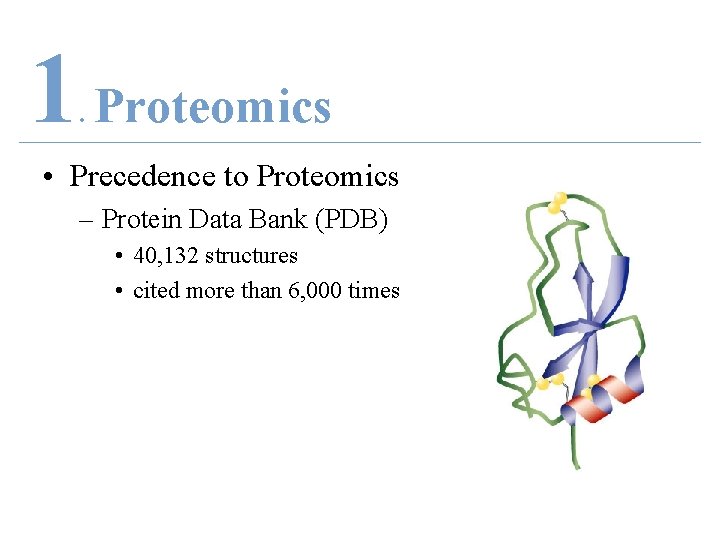 1. Proteomics

• Precedence to Proteomics
– Protein Data Bank (PDB)
• 40,132 structures
• cited more than 6,000 times